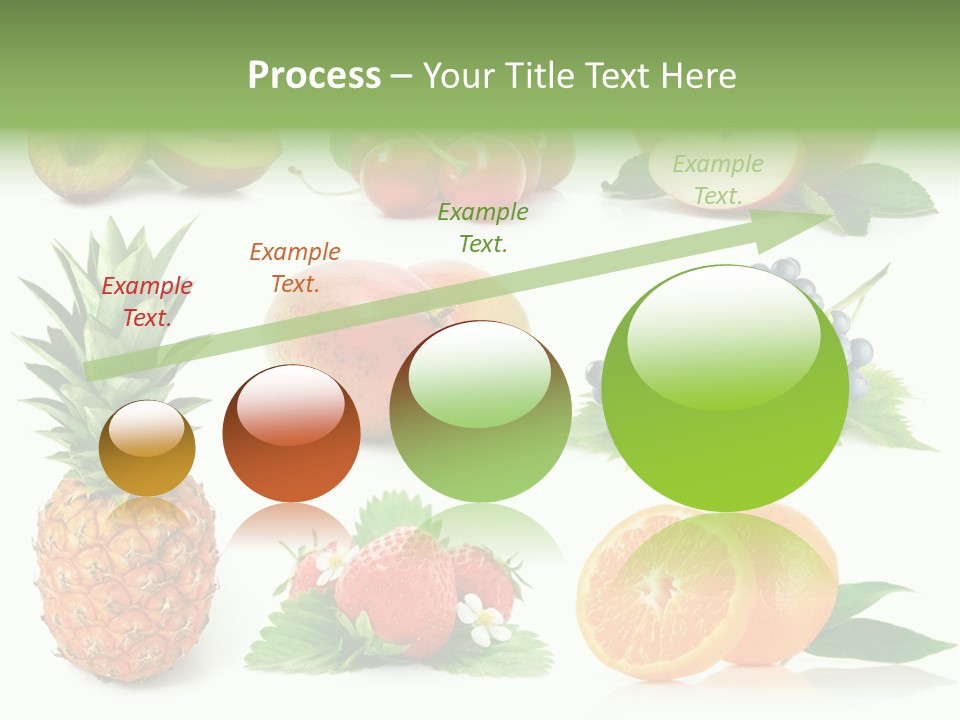 Process – Your Title Text Here

Example Text.

Example Text.

Example Text.

Example Text.